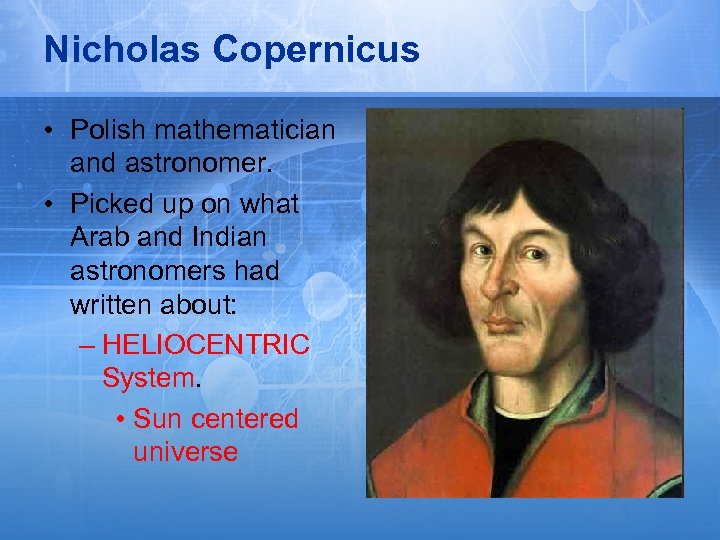 Nicholas Copernicus

• Polish mathematician and astronomer.
• Picked up on what Arab and Indian astronomers had written about:
– HELIOCENTRIC System.
• Sun centered universe